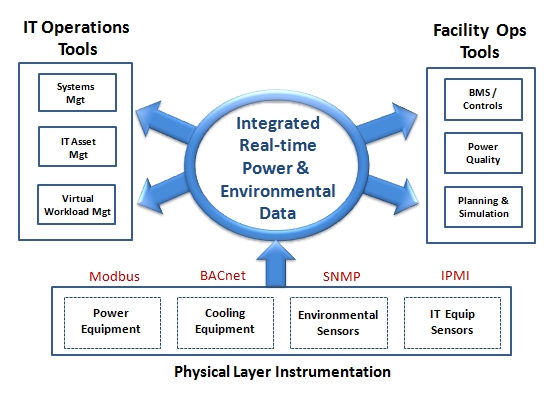 IT Operations Tools

Systems Mgt

IT Asset Mgt

Virtual Workload Mgt

Integrated Real-time Power & Environmental Data

Facility Ops Tools

BMS / Controls

Power Quality

Planning & Simulation

Modbus

BACnet

SNMP

IPMI

Power Equipment

Cooling Equipment

Environmental Sensors

IT Equip Sensors

Physical Layer Instrumentation